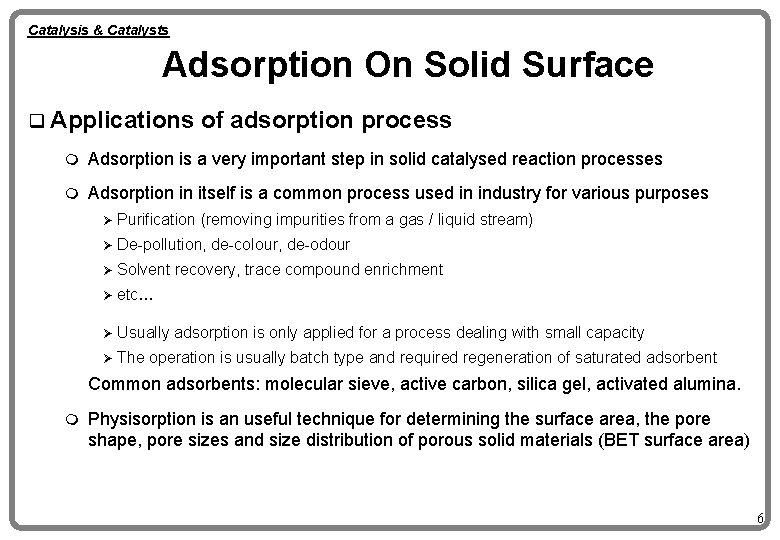 Catalysis & Catalysts

Adsorption On Solid Surface

❑ Applications of adsorption process

○ Adsorption is a very important step in solid catalysed reaction processes

○ Adsorption in itself is a common process used in industry for various purposes

➢ Purification (removing impurities from a gas / liquid stream)

➢ De-pollution, de-colour, de-odour

➢ Solvent recovery, trace compound enrichment

➢ etc...

➢ Usually adsorption is only applied for a process dealing with small capacity

➢ The operation is usually batch type and required regeneration of saturated adsorbent

Common adsorbents: molecular sieve, active carbon, silica gel, activated alumina.

○ Physisorption is an useful technique for determining the surface area, the pore shape, pore sizes and size distribution of porous solid materials (BET surface area)

6